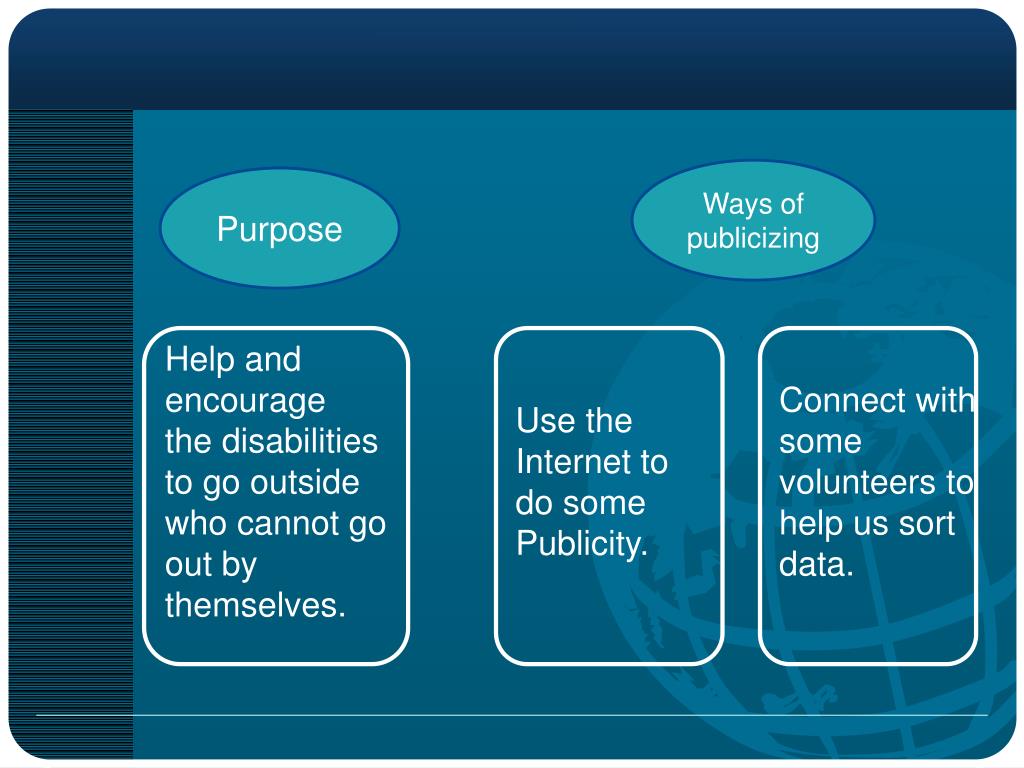 Purpose

Ways of publicizing

Help and encourage the disabilities to go outside who cannot go out by themselves.

Use the Internet to do some Publicity.

Connect with some volunteers to help us sort data.